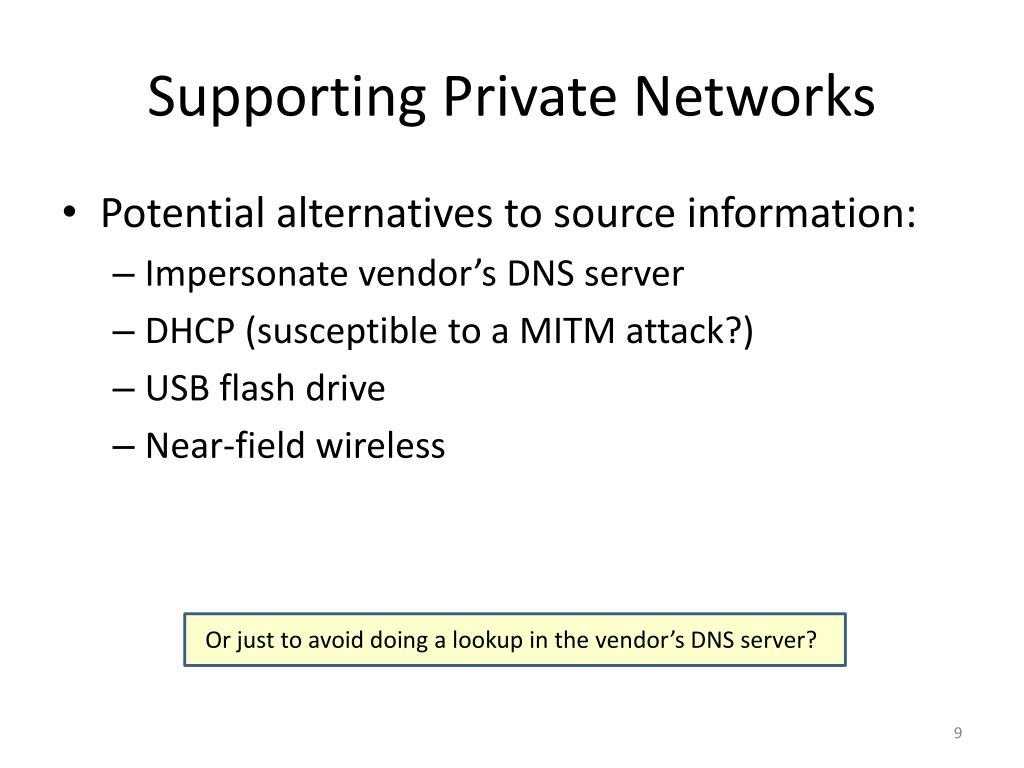 Supporting Private Networks

• Potential alternatives to source information:
– Impersonate vendor’s DNS server
– DHCP (susceptible to a MITM attack?)
– USB flash drive
– Near-field wireless

Or just to avoid doing a lookup in the vendor’s DNS server?

9